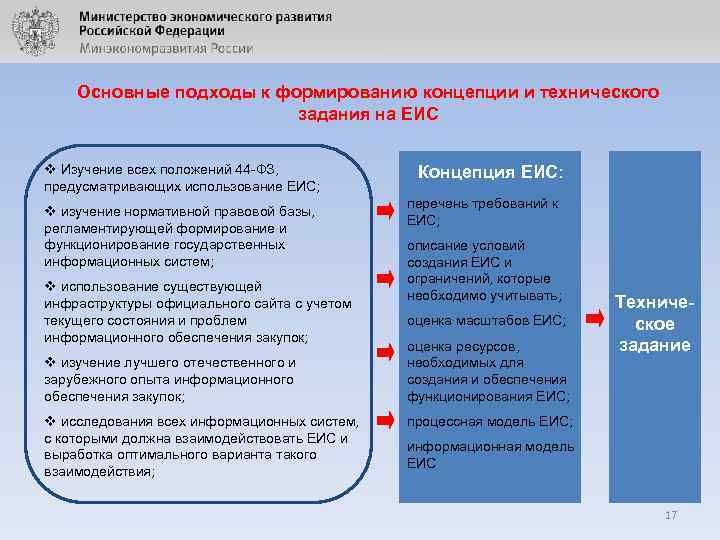 Министерство экономического развития Российской Федерации
Минэкономразвития России

Основные подходы к формированию концепции и технического задания на ЕИС

❖ Изучение всех положений 44-ФЗ, предусматривающих использование ЕИС;

❖ изучение нормативной правовой базы, регламентирующей формирование и функционирование государственных информационных систем;

❖ использование существующей инфраструктуры официального сайта с учетом текущего состояния и проблем информационного обеспечения закупок;

❖ изучение лучшего отечественного и зарубежного опыта информационного обеспечения закупок;

❖ исследования всех информационных систем, с которыми должна взаимодействовать ЕИС и выработка оптимального варианта такого взаимодействия;

Концепция ЕИС:

перечень требований к ЕИС;

описание условий создания ЕИС и ограничений, которые необходимо учитывать;

оценка масштабов ЕИС;

оценка ресурсов, необходимых для создания и обеспечения функционирования ЕИС;

процессная модель ЕИС;

информационная модель ЕИС

Техническое задание

17